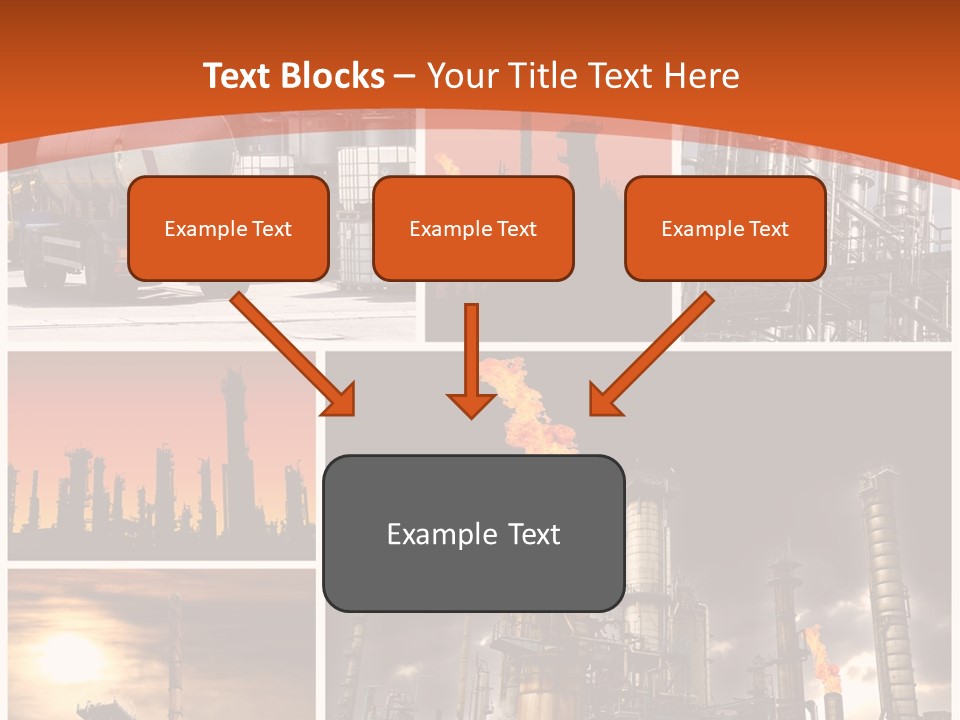 Text Blocks – Your Title Text Here

Example Text

Example Text

Example Text

Example Text